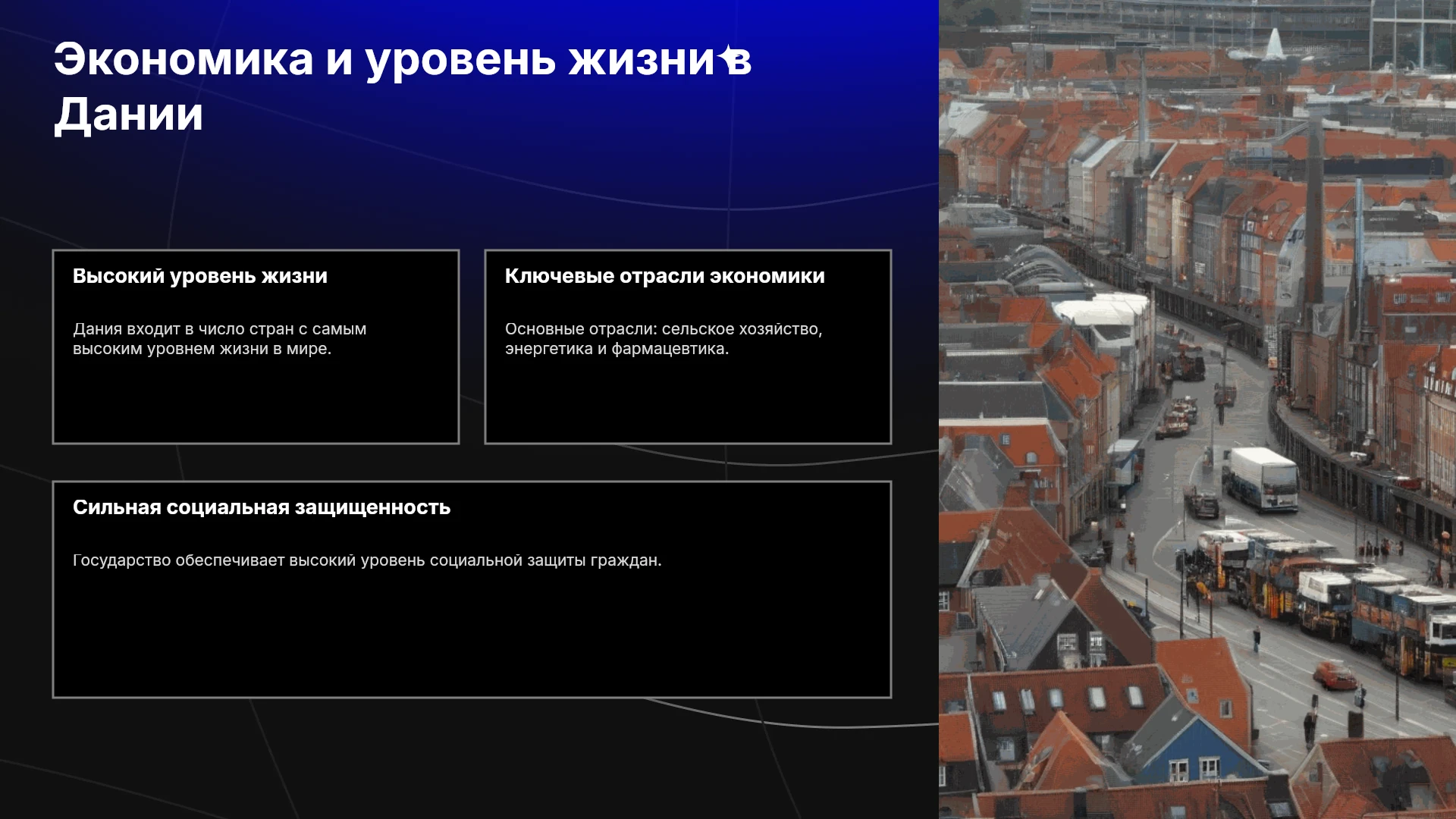 Экономика и уровень жизни в Дании

Высокий уровень жизни

Дания входит в число стран с самым высоким уровнем жизни в мире.

Ключевые отрасли экономики

Основные отрасли: сельское хозяйство, энергетика и фармацевтика.

Сильная социальная защищенность

Государство обеспечивает высокий уровень социальной защиты граждан.